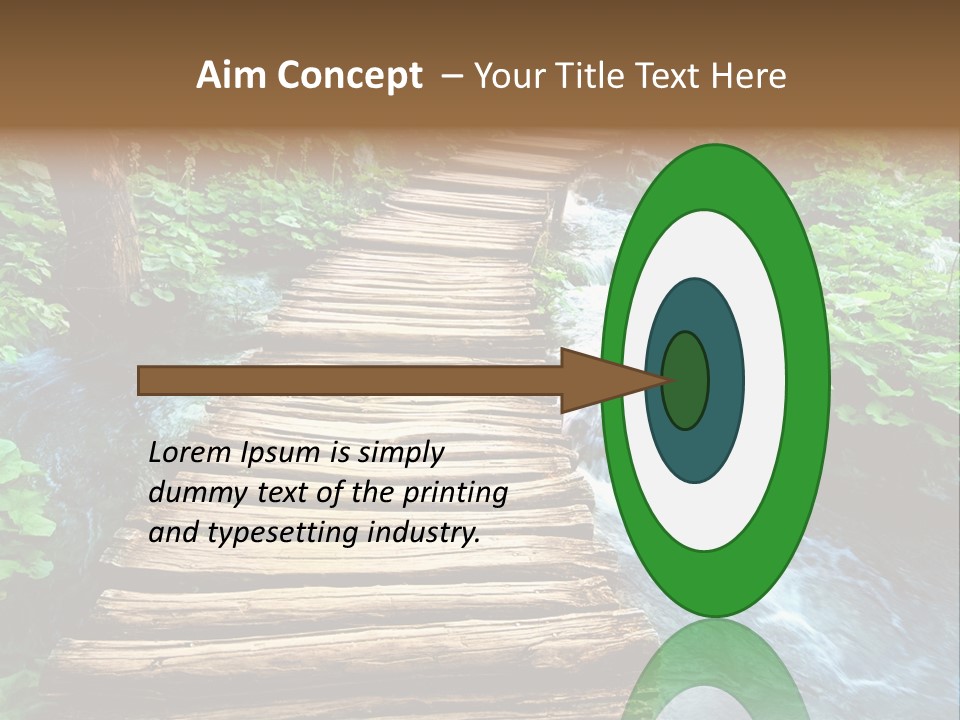 Aim Concept – Your Title Text Here

Lorem Ipsum is simply dummy text of the printing and typesetting industry.